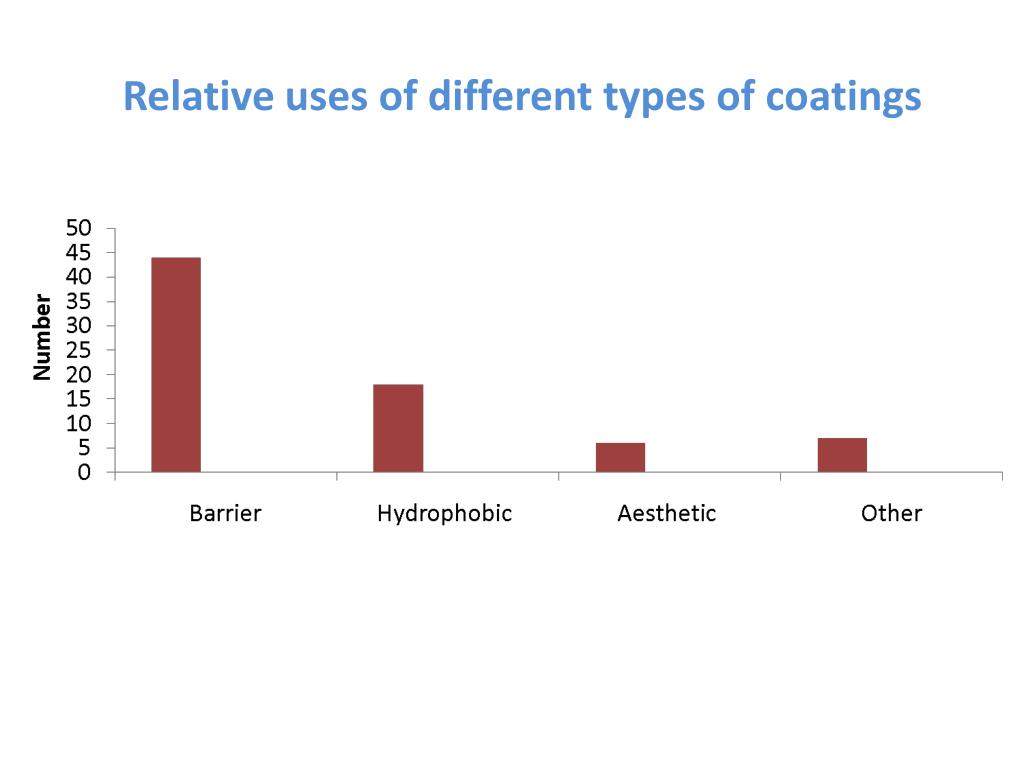 Relative uses of different types of coatings

Number

50
45
40
35
30
25
20
15
10
5
0

Barrier
Hydrophobic
Aesthetic
Other